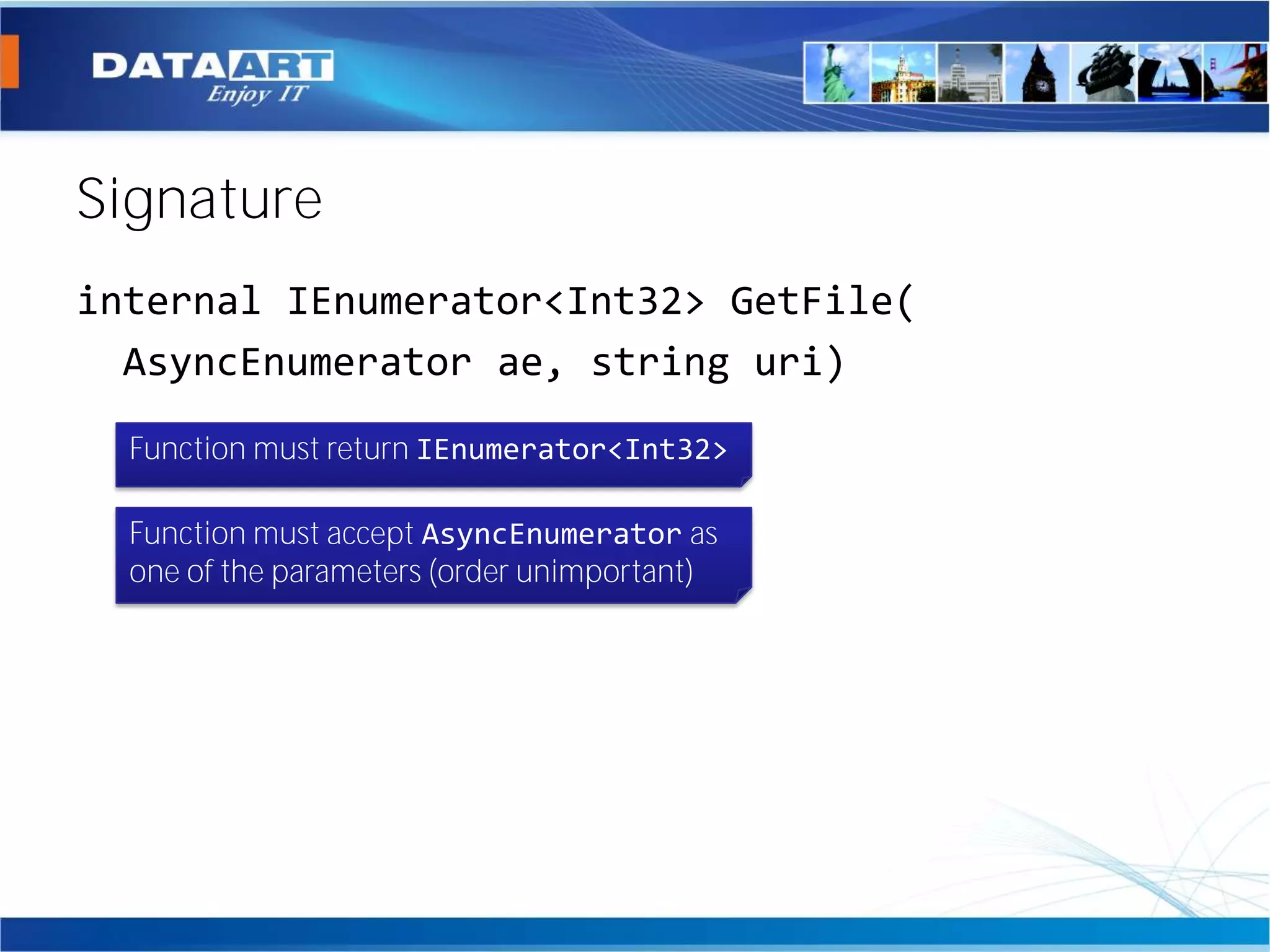 DATAART
Enjoy IT

Signature

internal IEnumerator<Int32> GetFile(
AsyncEnumerator ae, string uri)

Function must return IEnumerator<Int32>

Function must accept AsyncEnumerator as one of the parameters (order unimportant)